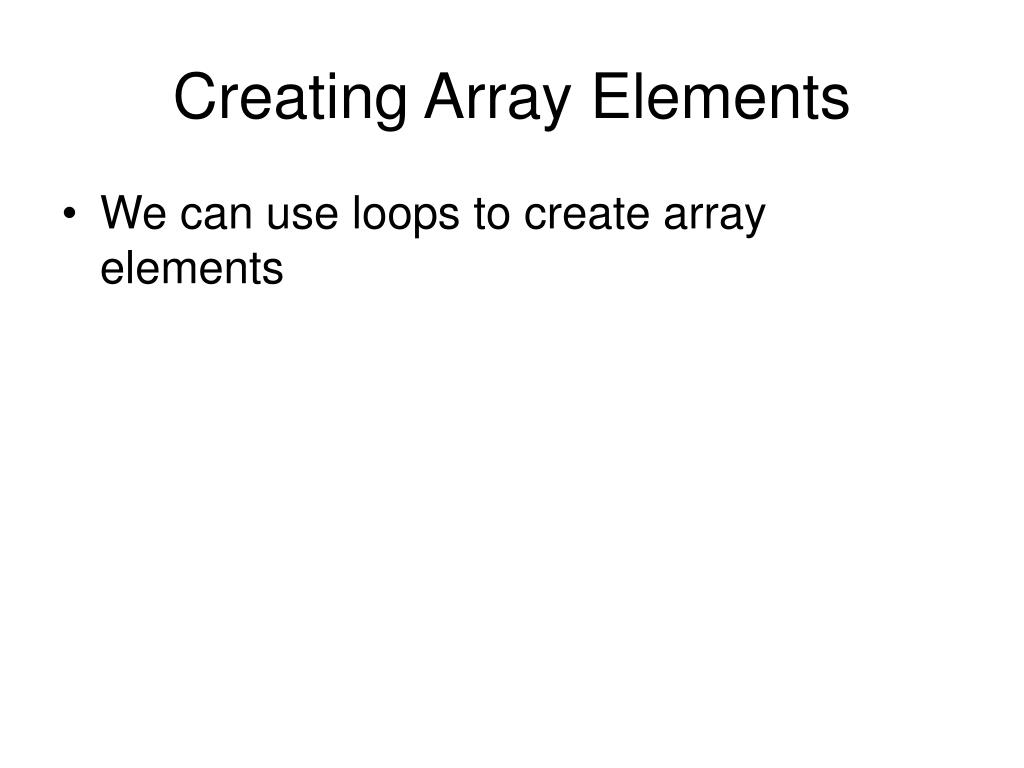 Creating Array Elements

• We can use loops to create array elements